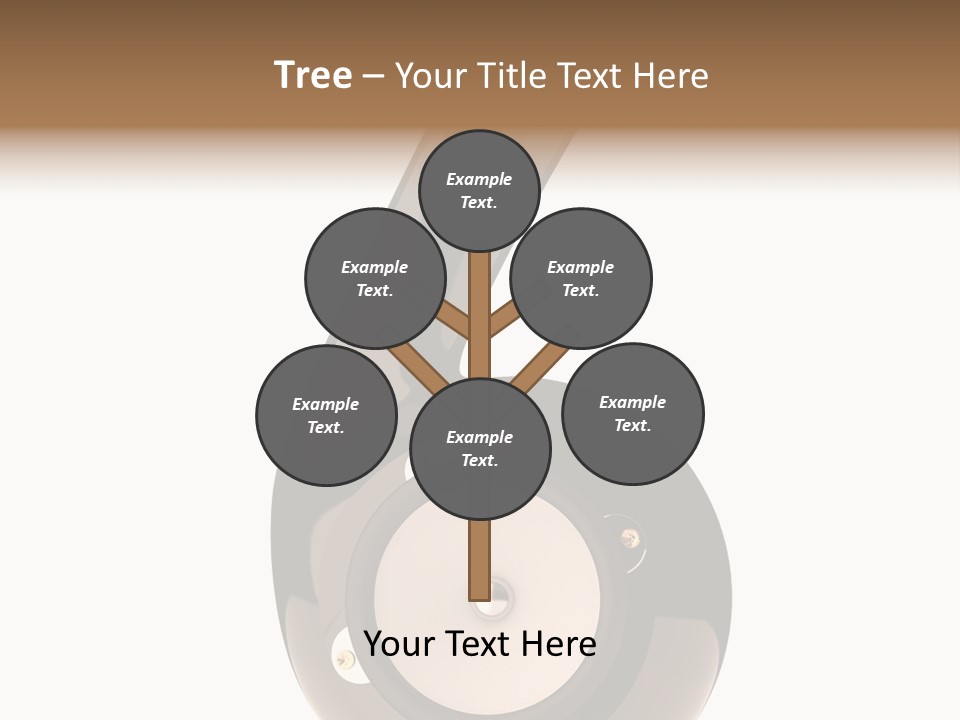 Tree – Your Title Text Here

Example Text.

Example Text.

Example Text.

Example Text.

Example Text.

Example Text.

Your Text Here